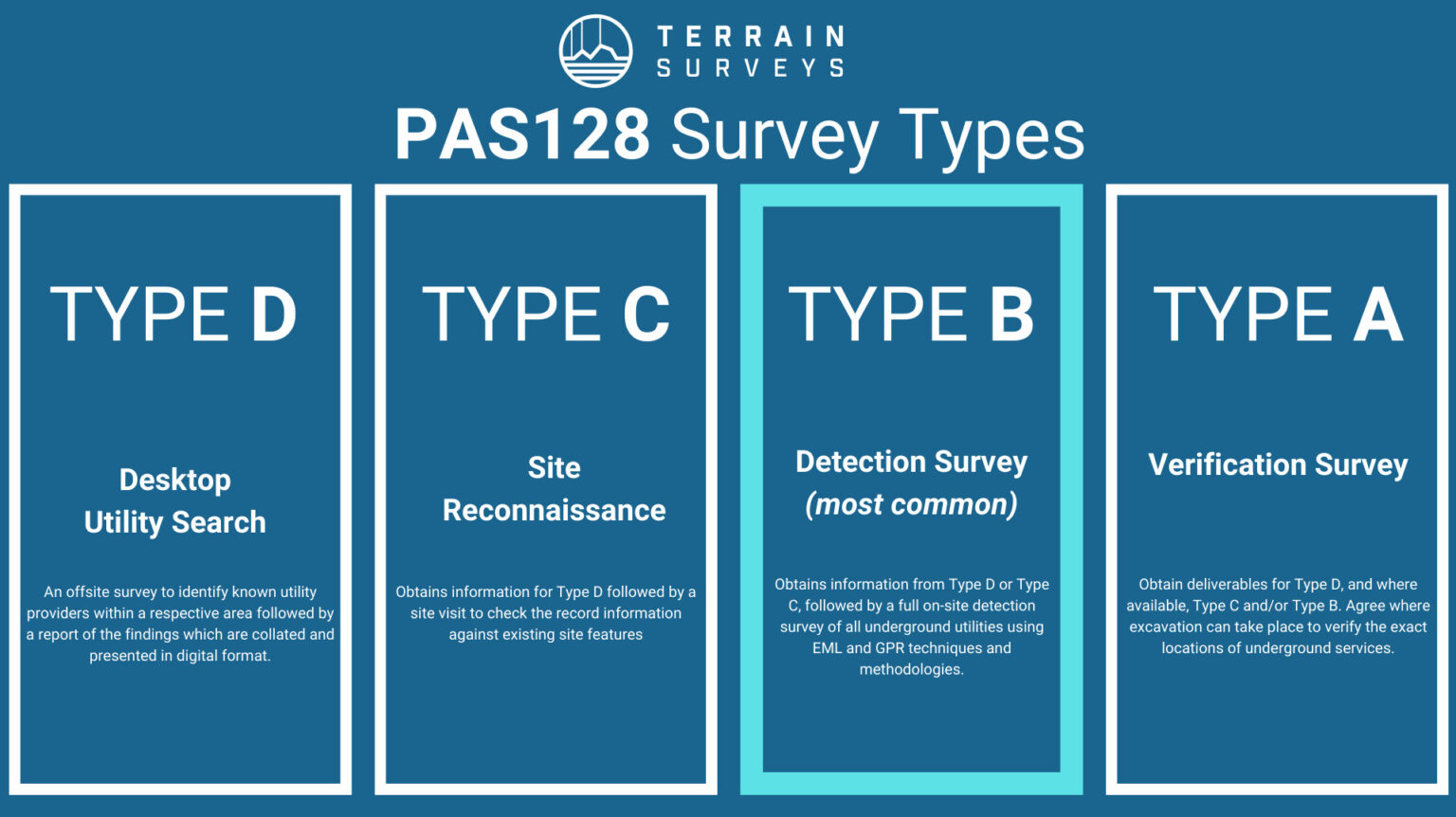 TERRAIN SURVEYS

PAS128 Survey Types

TYPE D

Desktop Utility Search

An offsite survey to identify known utility providers within a respective area followed by a report of the findings which are collated and presented in digital format.

TYPE C

Site Reconnaissance

Obtains information for Type D followed by a site visit to check the record information against existing site features

TYPE B

Detection Survey (most common)

Obtains information from Type D or Type C, followed by a full on-site detection survey of all underground utilities using EML and GPR techniques and methodologies.

TYPE A

Verification Survey

Obtain deliverables for Type D, and where available, Type C and/or Type B. Agree where excavation can take place to verify the exact locations of underground services.